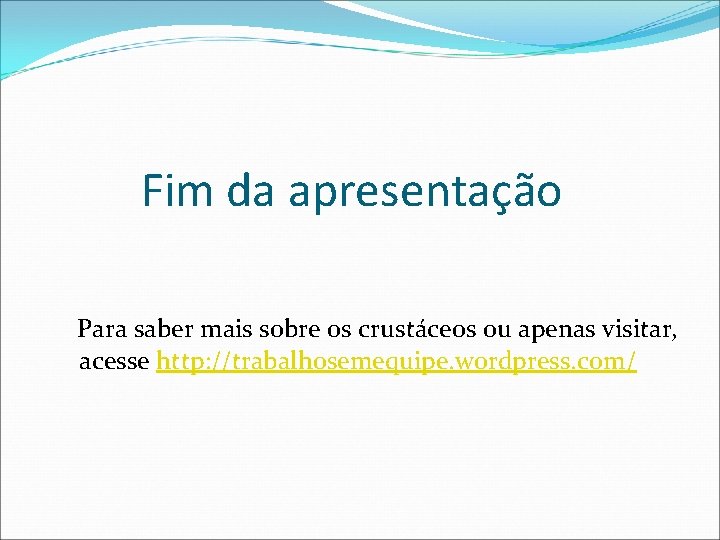 Fim da apresentação

Para saber mais sobre os crustáceos ou apenas visitar, acesse http://trabalhosemequipe.wordpress.com/